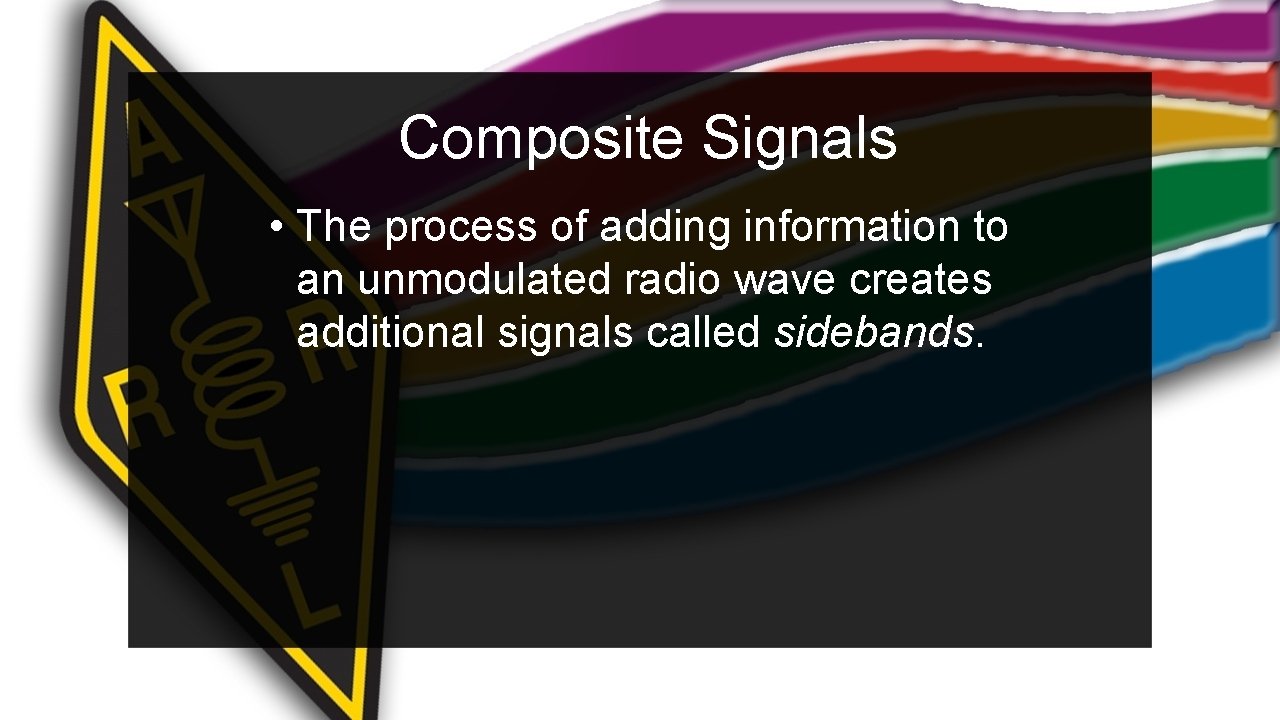 Composite Signals

• The process of adding information to an unmodulated radio wave creates additional signals called sidebands.

A
R
R
L